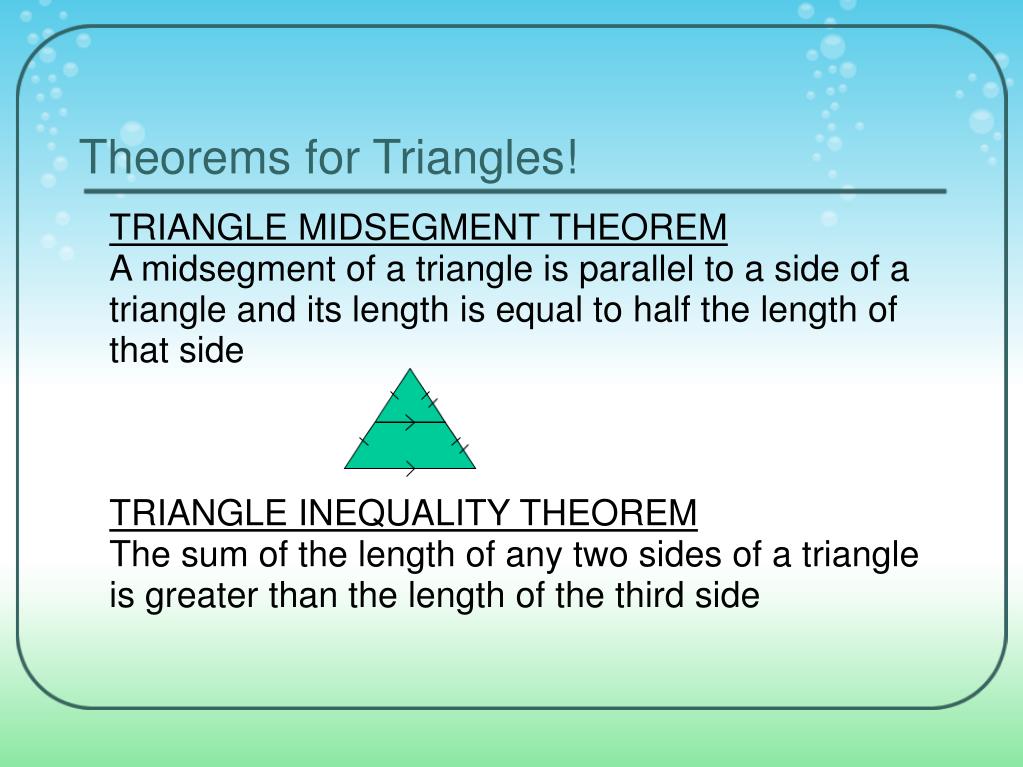 Theorems for Triangles!

TRIANGLE MIDSEGMENT THEOREM
A midsegment of a triangle is parallel to a side of a triangle and its length is equal to half the length of that side

TRIANGLE INEQUALITY THEOREM
The sum of the length of any two sides of a triangle is greater than the length of the third side